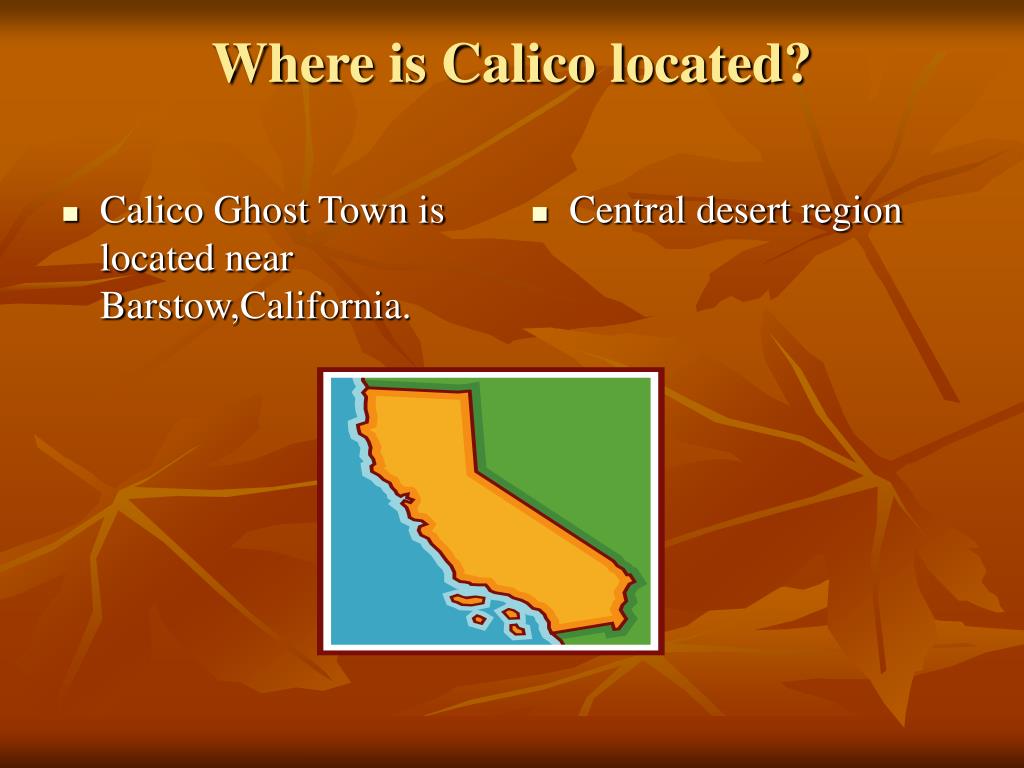 Where is Calico located?

- Calico Ghost Town is located near Barstow,California.

- Central desert region